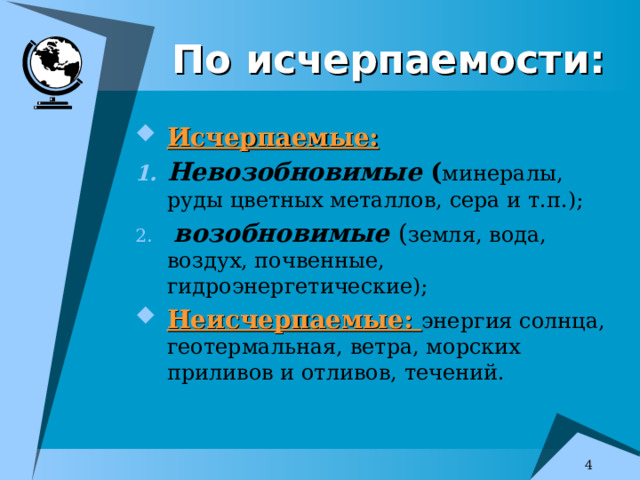 По исчерпаемости:

Исчерпаемые:

1. Невозобновимые (минералы, руды цветных металлов, сера и т.п.);

2. возобновимые (земля, вода, воздух, почвенные, гидроэнергетические);

Неисчерпаемые: энергия солнца, геотермальная, ветра, морских приливов и отливов, течений.

4